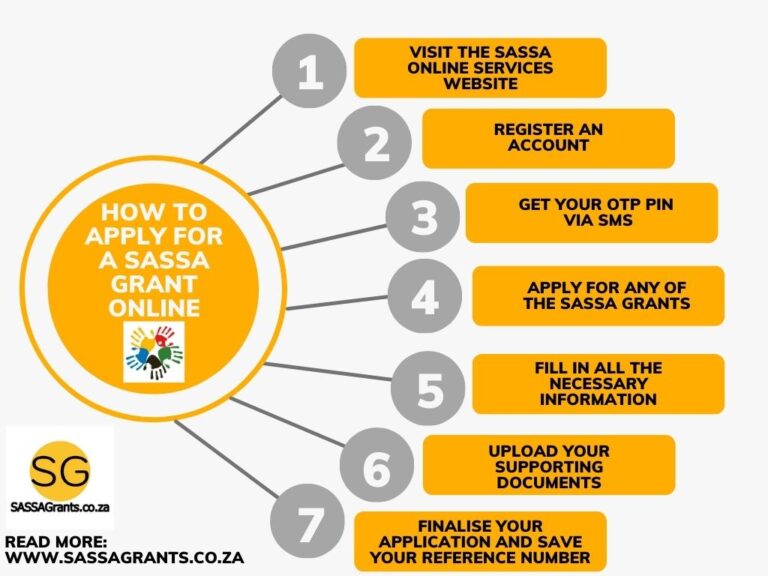 HOW TO APPLY FOR A SASSA GRANT ONLINE

1
VISIT THE SASSA ONLINE SERVICES WEBSITE

2
REGISTER AN ACCOUNT

3
GET YOUR OTP PIN VIA SMS

4
APPLY FOR ANY OF THE SASSA GRANTS

5
FILL IN ALL THE NECESSARY INFORMATION

6
UPLOAD YOUR SUPPORTING DOCUMENTS

7
FINALISE YOUR APPLICATION AND SAVE YOUR REFERENCE NUMBER

SG
SASSAGrants.co.za

READ MORE:
WWW.SASSAGRANTS.CO.ZA